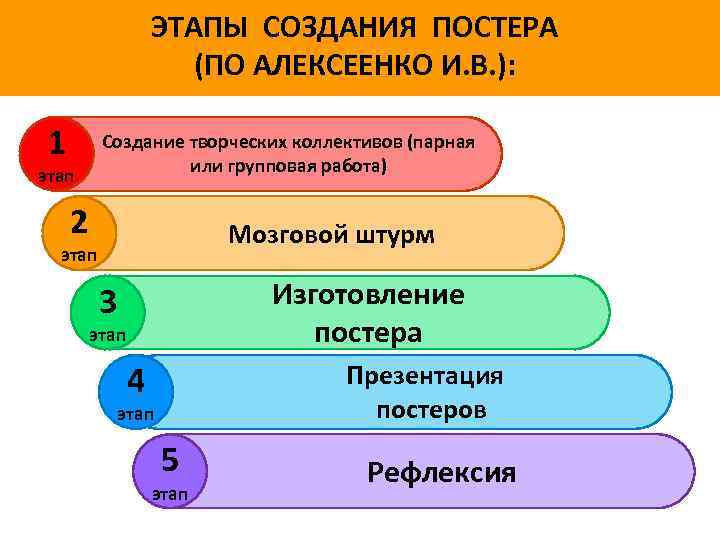 ЭТАПЫ СОЗДАНИЯ ПОСТЕРА (ПО АЛЕКСЕЕНКО И.В.):

1 этап
Создание творческих коллективов (парная или групповая работа)

2 этап
Мозговой штурм

3 этап
Изготовление постера

4 этап
Презентация постеров

5 этап
Рефлексия